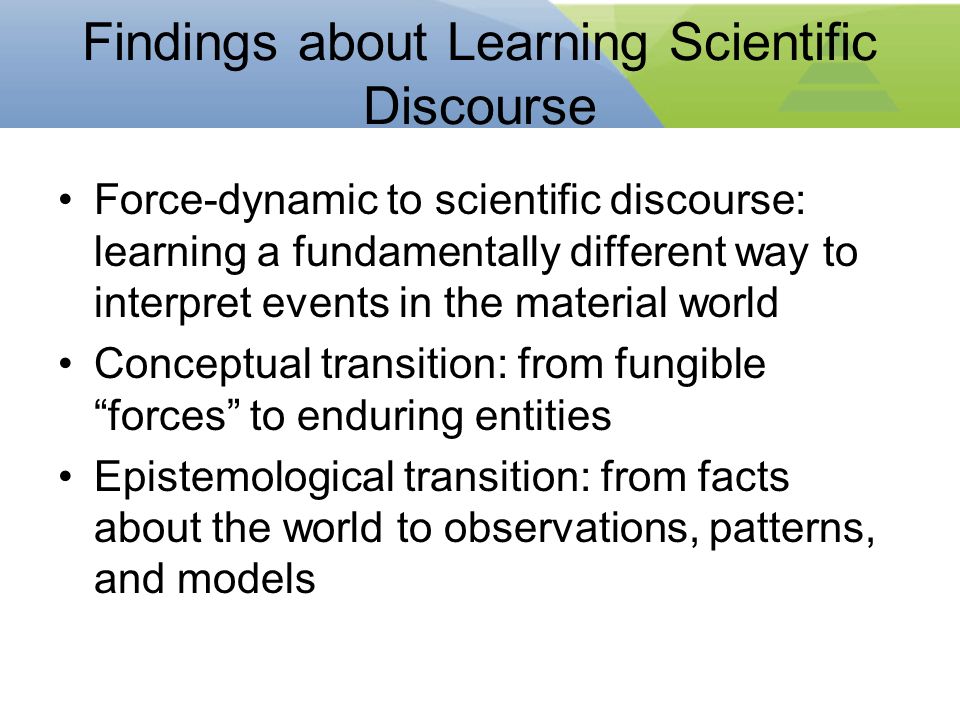 Findings about Learning Scientific Discourse

• Force-dynamic to scientific discourse: learning a fundamentally different way to interpret events in the material world
• Conceptual transition: from fungible “forces” to enduring entities
• Epistemological transition: from facts about the world to observations, patterns, and models